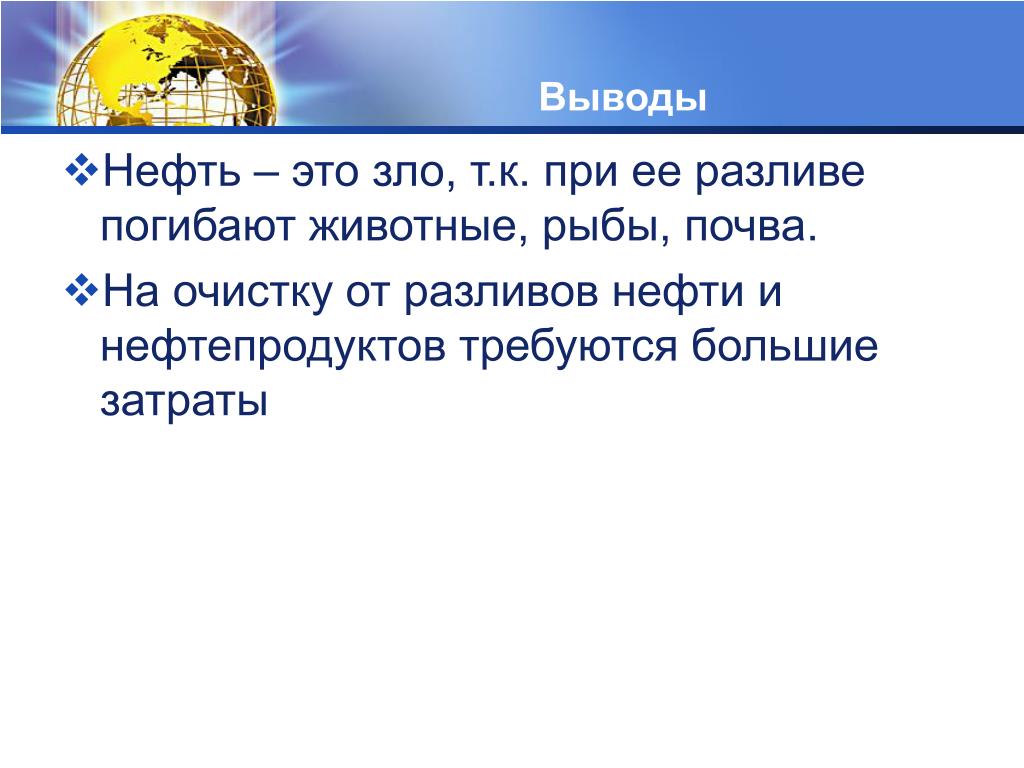 Выводы

❖Нефть – это зло, т.к. при ее разливе погибают животные, рыбы, почва.

❖На очистку от разливов нефти и нефтепродуктов требуются большие затраты